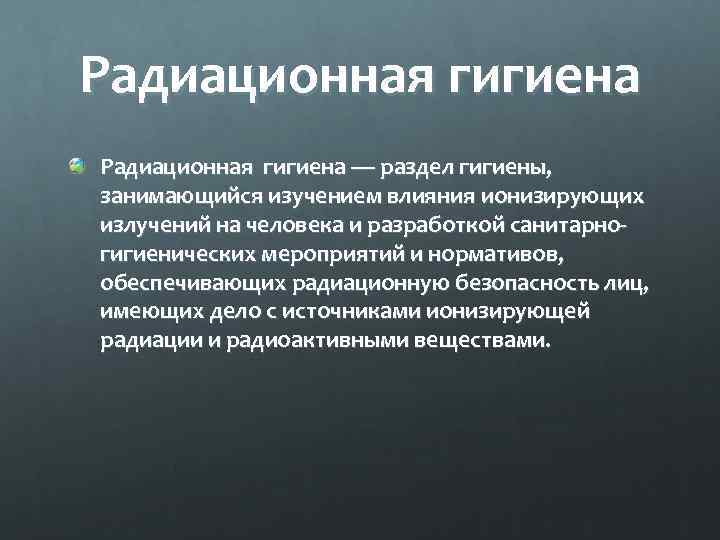 Радиационная гигиена

Радиационная гигиена — раздел гигиены, занимающийся изучением влияния ионизирующих излучений на человека и разработкой санитарно-гигиенических мероприятий и нормативов, обеспечивающих радиационную безопасность лиц, имеющих дело с источниками ионизирующей радиации и радиоактивными веществами.